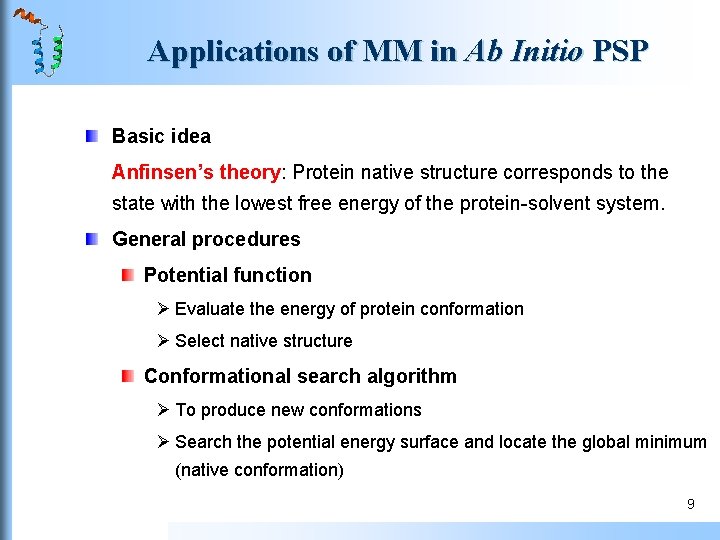 Applications of MM in Ab Initio PSP

Basic idea

Anfinsen's theory: Protein native structure corresponds to the state with the lowest free energy of the protein-solvent system.

General procedures

Potential function

➢ Evaluate the energy of protein conformation

➢ Select native structure

Conformational search algorithm

➢ To produce new conformations

➢ Search the potential energy surface and locate the global minimum (native conformation)

9